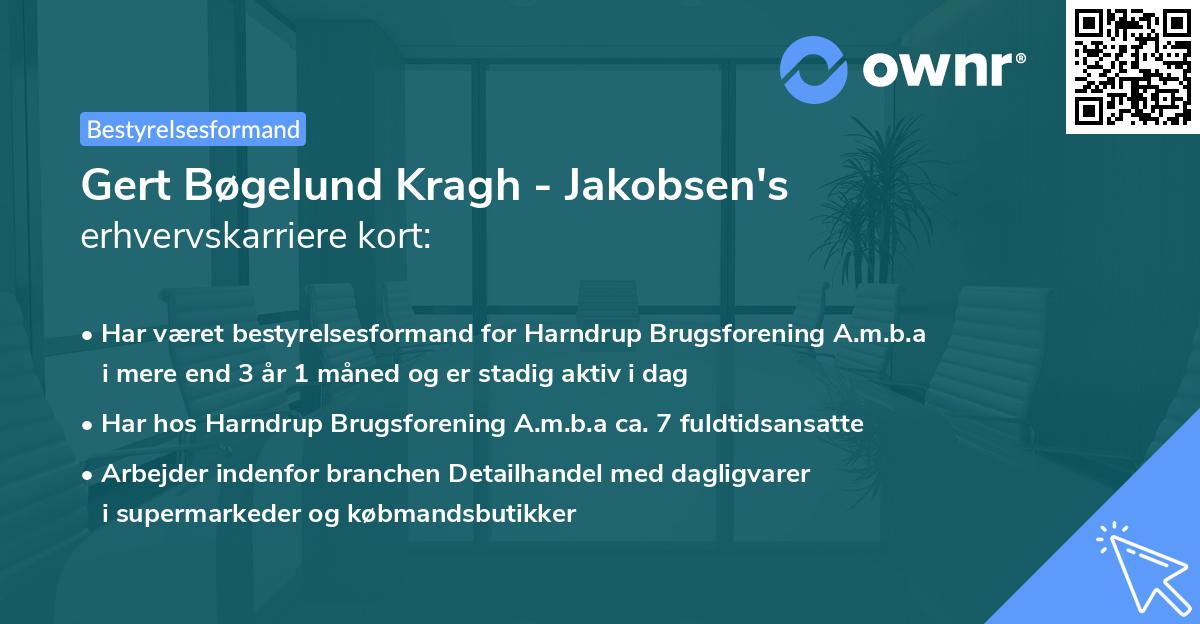 ownr®

Bestyrelsesformand

Gert Bøgelund Kragh - Jakobsen's erhvervskarriere kort:

• Har været bestyrelsesformand for Harndrup Brugsforening A.m.b.a i mere end 3 år 1 måned og er stadig aktiv i dag

• Har hos Harndrup Brugsforening A.m.b.a ca. 7 fuldtidsansatte

• Arbejder indenfor branchen Detailhandel med dagligvarer i supermarkeder og købmandsbutikker